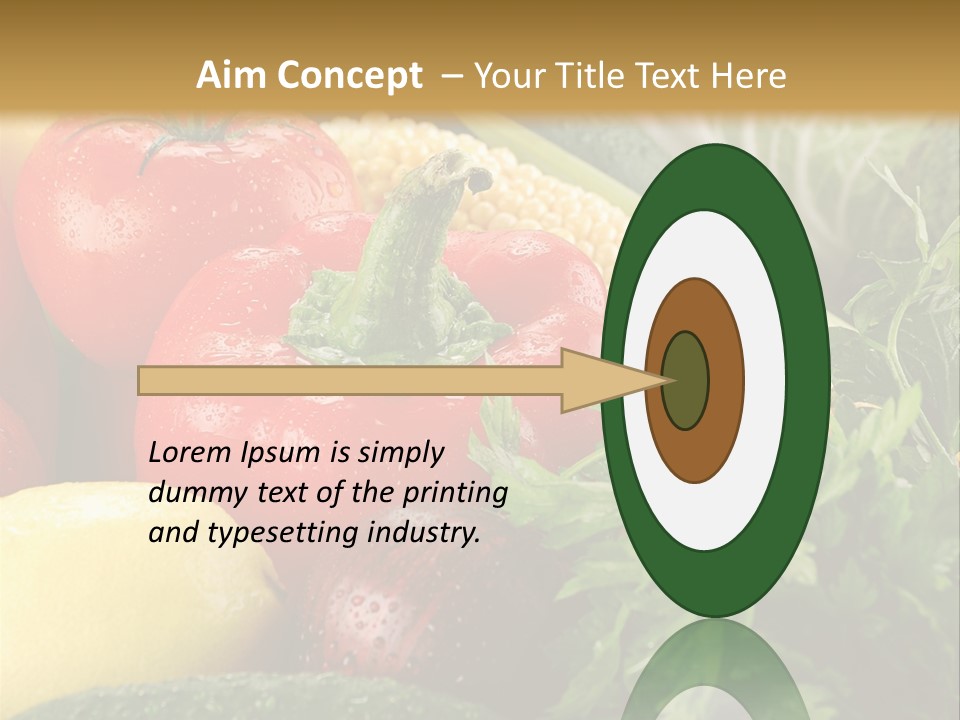 Aim Concept – Your Title Text Here

Lorem Ipsum is simply dummy text of the printing and typesetting industry.